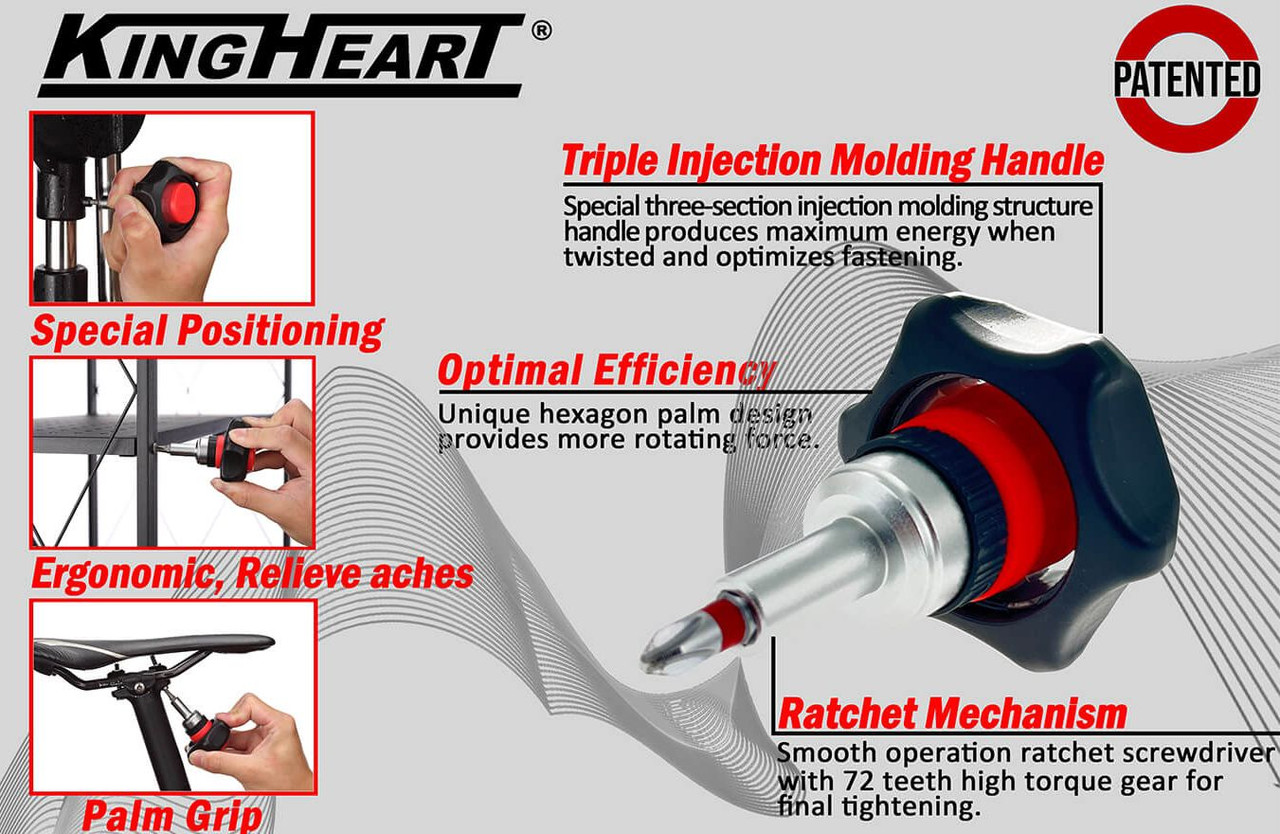 KINGHEART®

PATENTED

Special Positioning

Ergonomic, Relieve aches

Palm Grip

Triple Injection Molding Handle
Special three-section injection molding structure handle produces maximum energy when twisted and optimizes fastening.

Optimal Efficiency
Unique hexagon palm design provides more rotating force.

Ratchet Mechanism
Smooth operation ratchet screwdriver with 72 teeth high torque gear for final tightening.